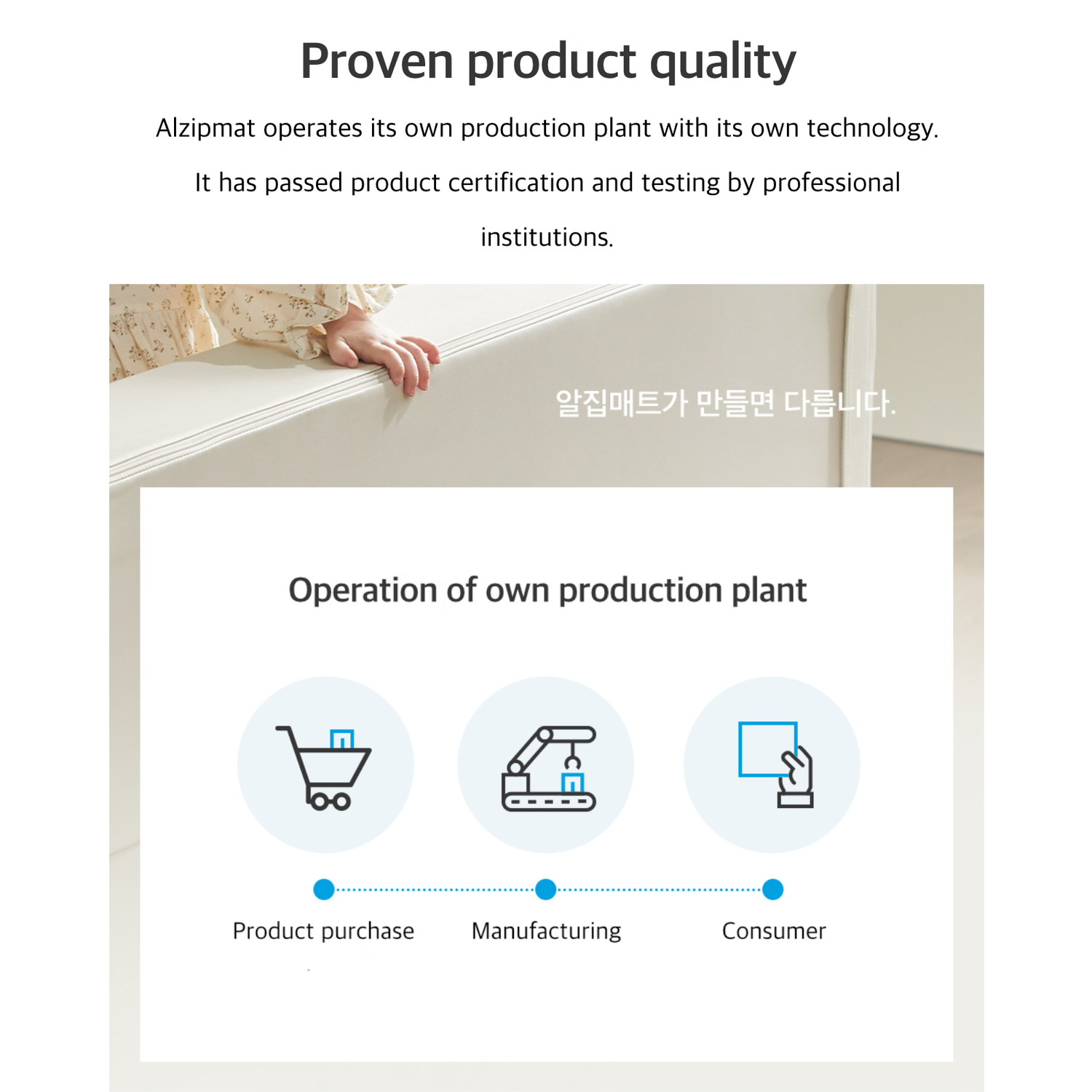 Proven product quality

Alzipmat operates its own production plant with its own technology.

It has passed product certification and testing by professional institutions.

알집매트가 만들면 다릅니다.

Operation of own production plant

Product purchase

Manufacturing

Consumer